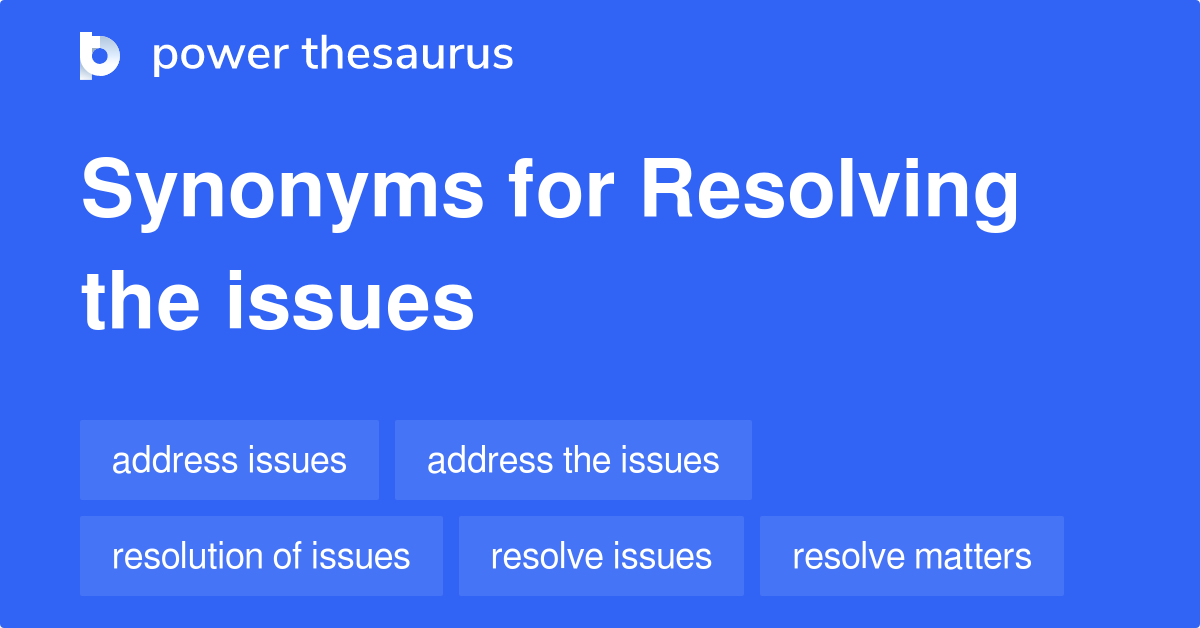 power thesaurus

Synonyms for Resolving the issues

address issues

address the issues

resolution of issues

resolve issues

resolve matters